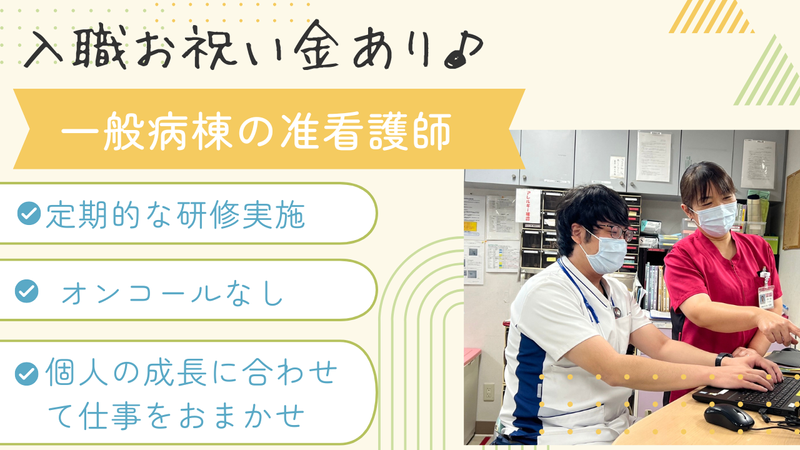 入職お祝い金あり♪

一般病棟の准看護師

定期的な研修実施

オンコールなし

個人の成長に合わせて仕事をおまかせ